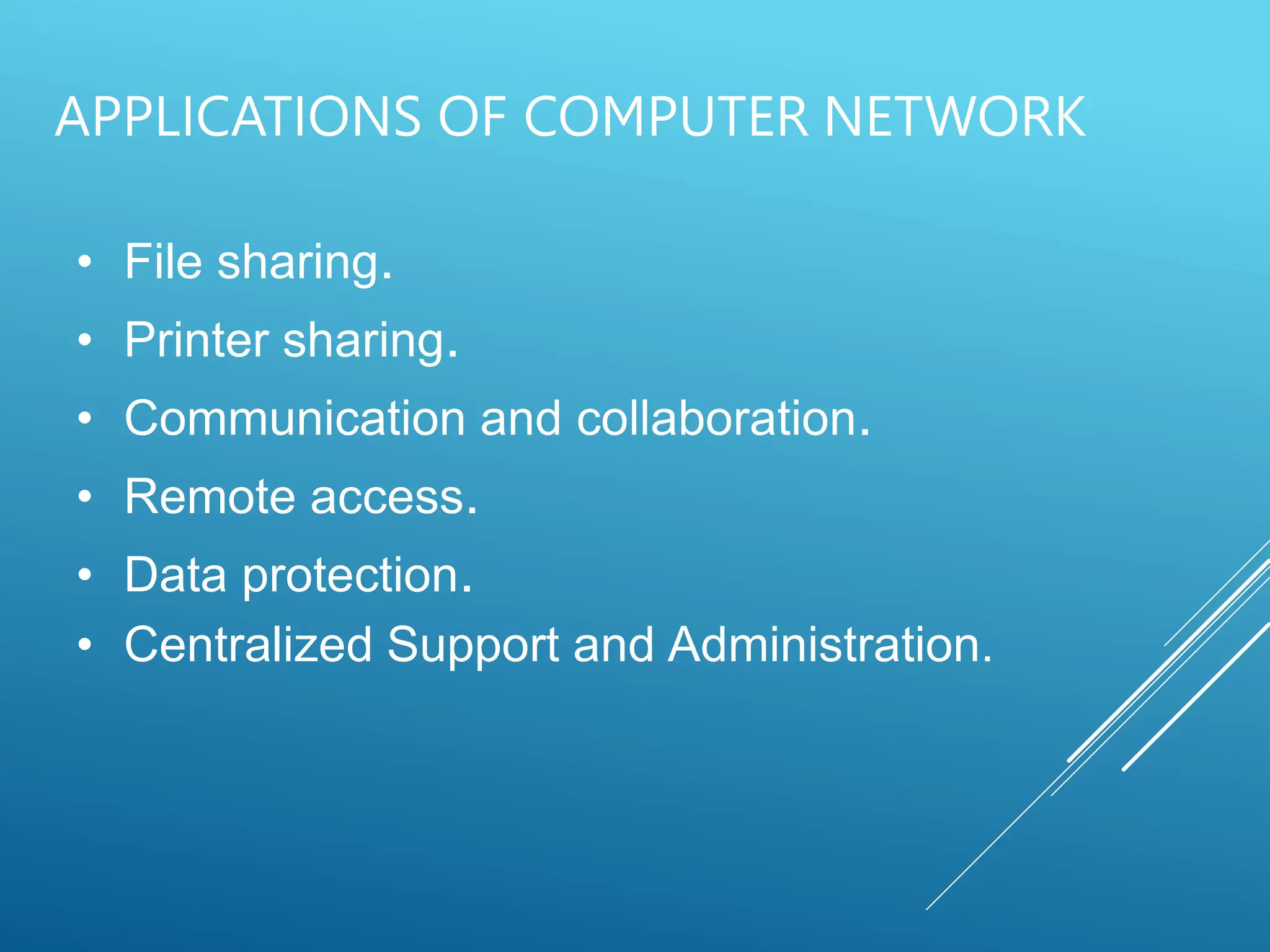 APPLICATIONS OF COMPUTER NETWORK

• File sharing.
• Printer sharing.
• Communication and collaboration.
• Remote access.
• Data protection.
• Centralized Support and Administration.